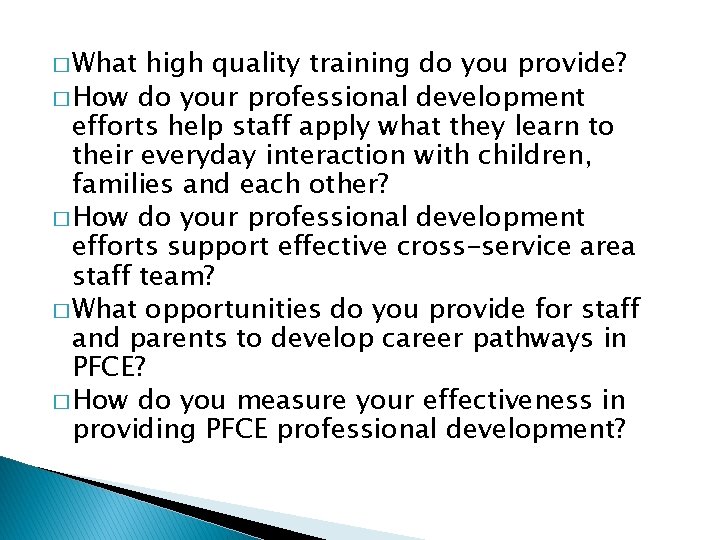 □ What high quality training do you provide?

□ How do your professional development efforts help staff apply what they learn to their everyday interaction with children, families and each other?

□ How do your professional development efforts support effective cross-service area staff team?

□ What opportunities do you provide for staff and parents to develop career pathways in PFCE?

□ How do you measure your effectiveness in providing PFCE professional development?